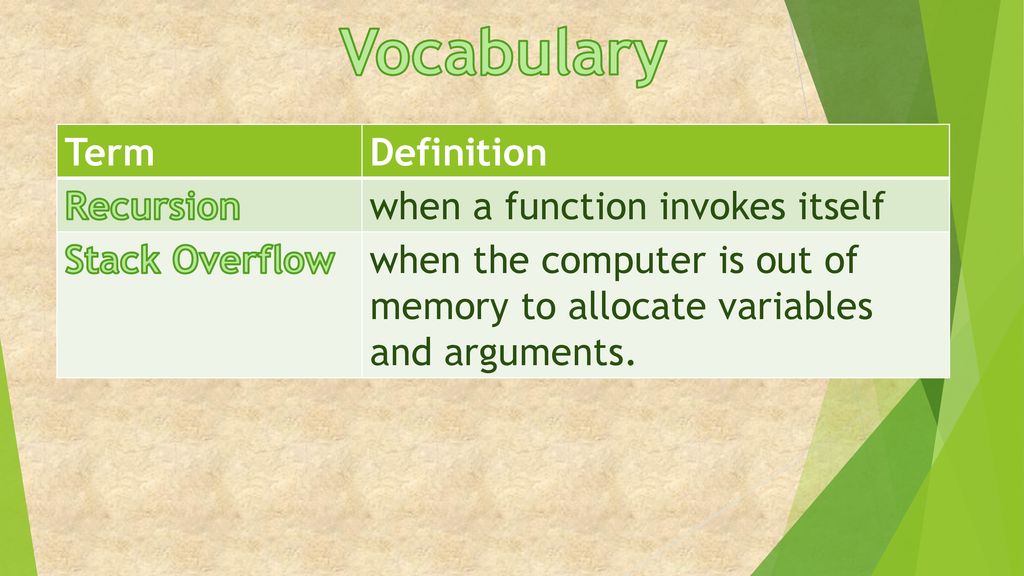 Vocabulary

| Term | Definition |
|---|---|
| Recursion | when a function invokes itself |
| Stack Overflow | when the computer is out of memory to allocate variables and arguments. |